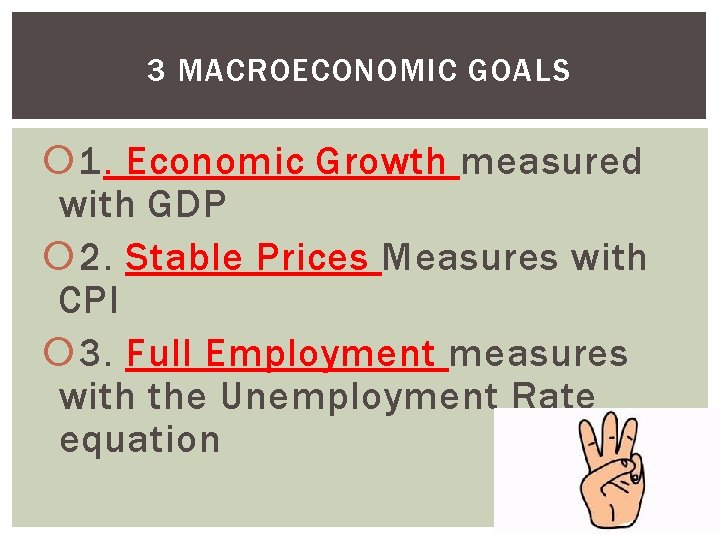 3 MACROECONOMIC GOALS

1. Economic Growth measured with GDP

2. Stable Prices Measures with CPI

3. Full Employment measures with the Unemployment Rate equation